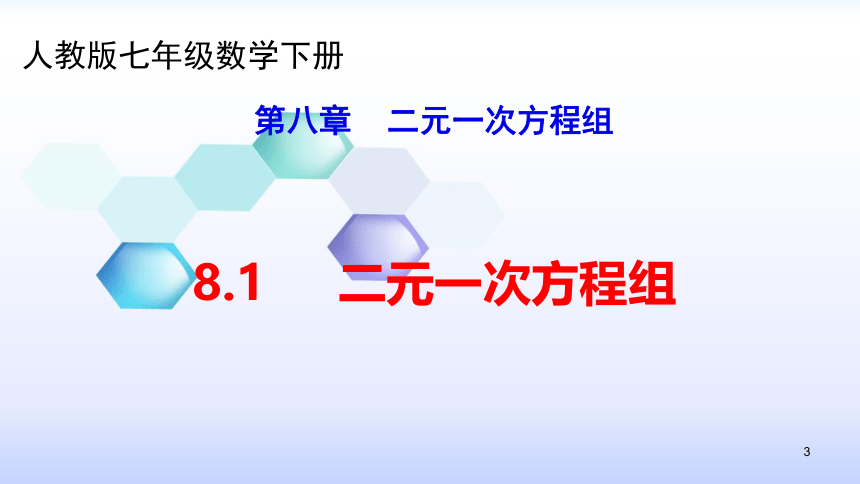 人教版七年级数学下册

第八章　二元一次方程组

8.1　二元一次方程组

3